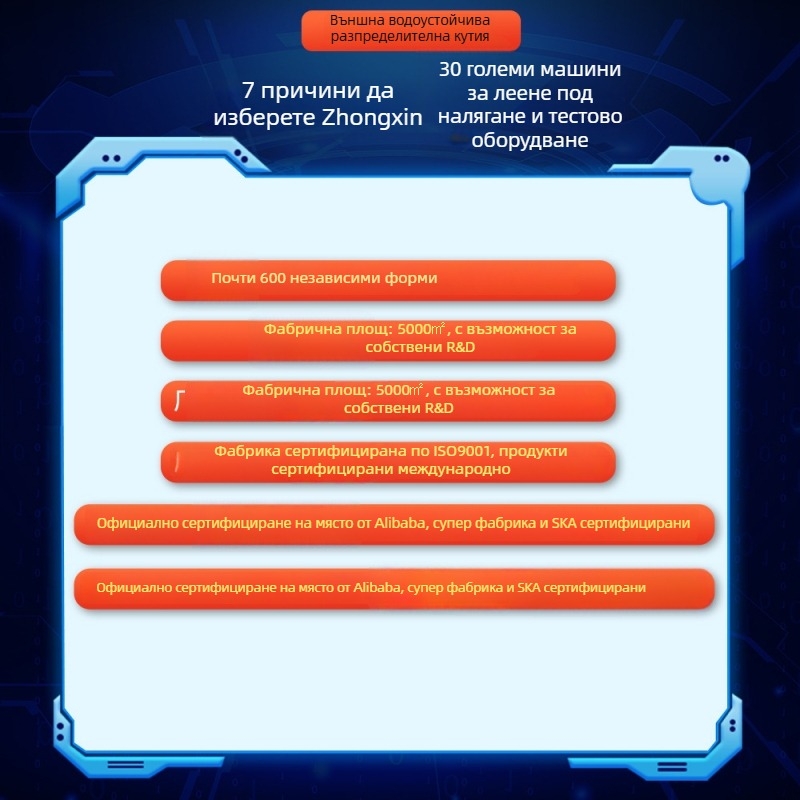 Външна водоустойчива разпределителна кутия

7 причини да изберете Zhongxin

30 големи машини за леене под налягане и тестово оборудване

Почти 600 независими форми

Фабрична площ: 5000㎡, с възможност за собствени R&D

Фабрична площ: 5000㎡, с възможност за собствени R&D

Фабрика сертифицирана по ISO9001, продукти сертифицирани международно

Официално сертифициране на място от Alibaba, супер фабрика и SKA сертифицирани

Официално сертифициране на място от Alibaba, супер фабрика и SKA сертифицирани